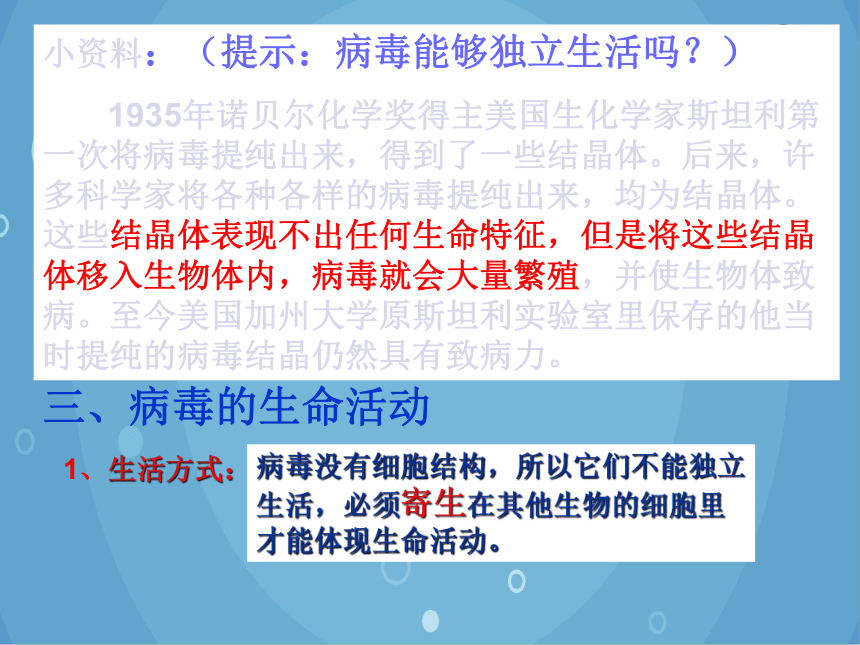 小资料：（提示：病毒能够独立生活吗？）

1935年诺贝尔化学奖得主美国生化学家斯坦利第一次将病毒提纯出来，得到了一些结晶体。后来，许多科学家将各种各样的病毒提纯出来，均为结晶体。这些结晶体表现不出任何生命特征，但是将这些结晶体移入生物体内，病毒就会大量繁殖，并使生物体致病。至今美国加州大学原斯坦利实验室里保存的他当时提纯的病毒结晶仍然具有致病力。

三、病毒的生命活动

1、生活方式：病毒没有细胞结构，所以它们不能独立生活，必须寄生在其他生物的细胞里才能体现生命活动。